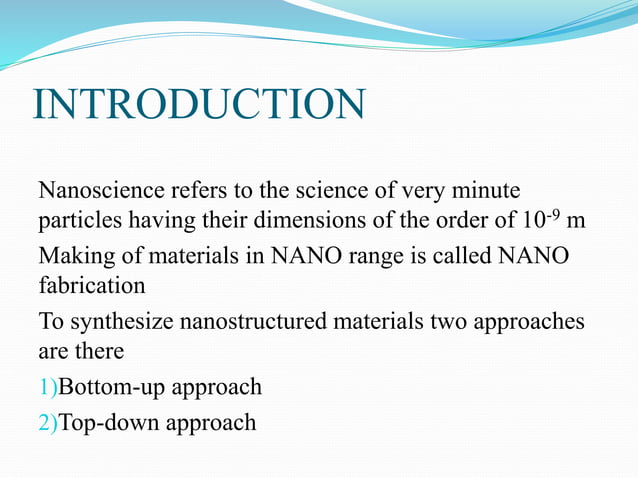 INTRODUCTION

Nanoscience refers to the science of very minute particles having their dimensions of the order of $10^{-9}$ m

Making of materials in NANO range is called NANO fabrication

To synthesize nanostructured materials two approaches are there

1)Bottom-up approach

2)Top-down approach